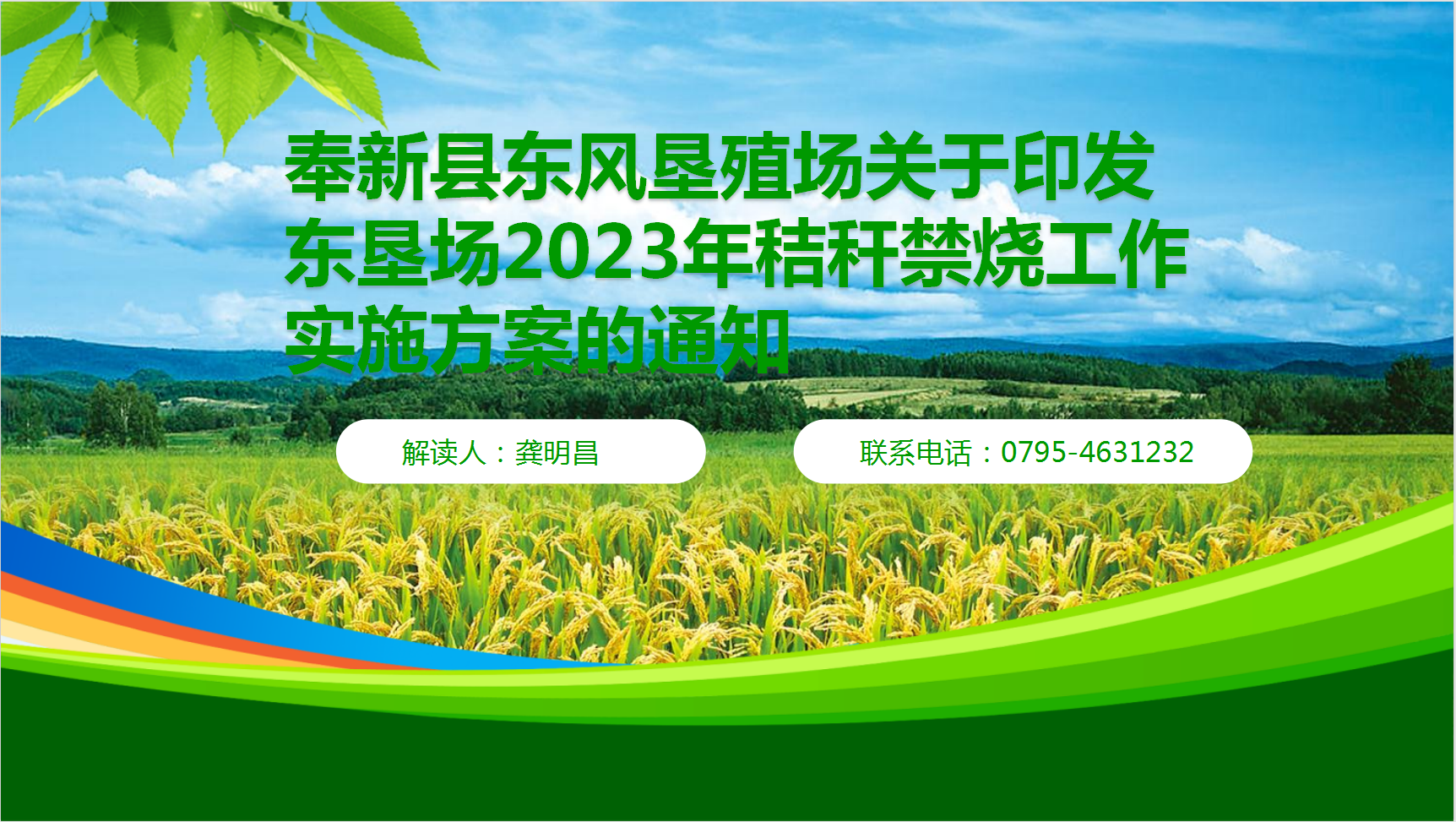 奉新县东风垦殖场关于印发东垦场2023年秸秆禁烧工作实施方案的通知

解读人：龚明昌

联系电话：0795-4631232